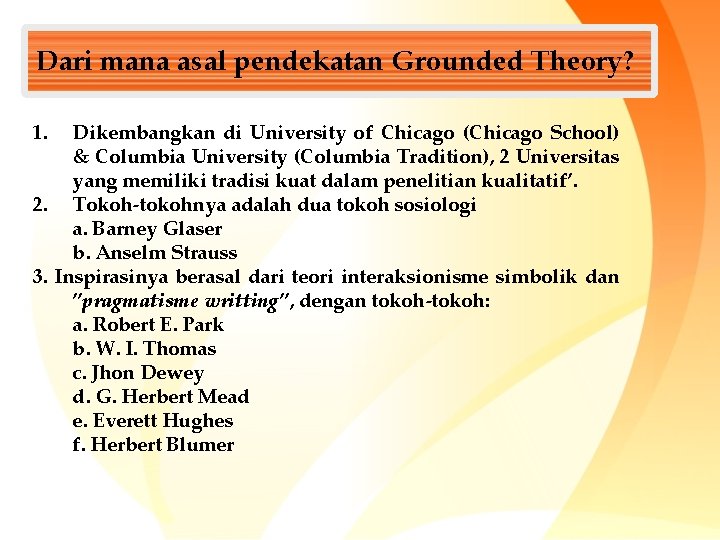 Dari mana asal pendekatan Grounded Theory?

1. Dikembangkan di University of Chicago (Chicago School) & Columbia University (Columbia Tradition), 2 Universitas yang memiliki tradisi kuat dalam penelitian kualitatif'.
2. Tokoh-tokohnya adalah dua tokoh sosiologi
a. Barney Glaser
b. Anselm Strauss
3. Inspirasinya berasal dari teori interaksionisme simbolik dan "pragmatisme writting", dengan tokoh-tokoh:
a. Robert E. Park
b. W. I. Thomas
c. Jhon Dewey
d. G. Herbert Mead
e. Everett Hughes
f. Herbert Blumer